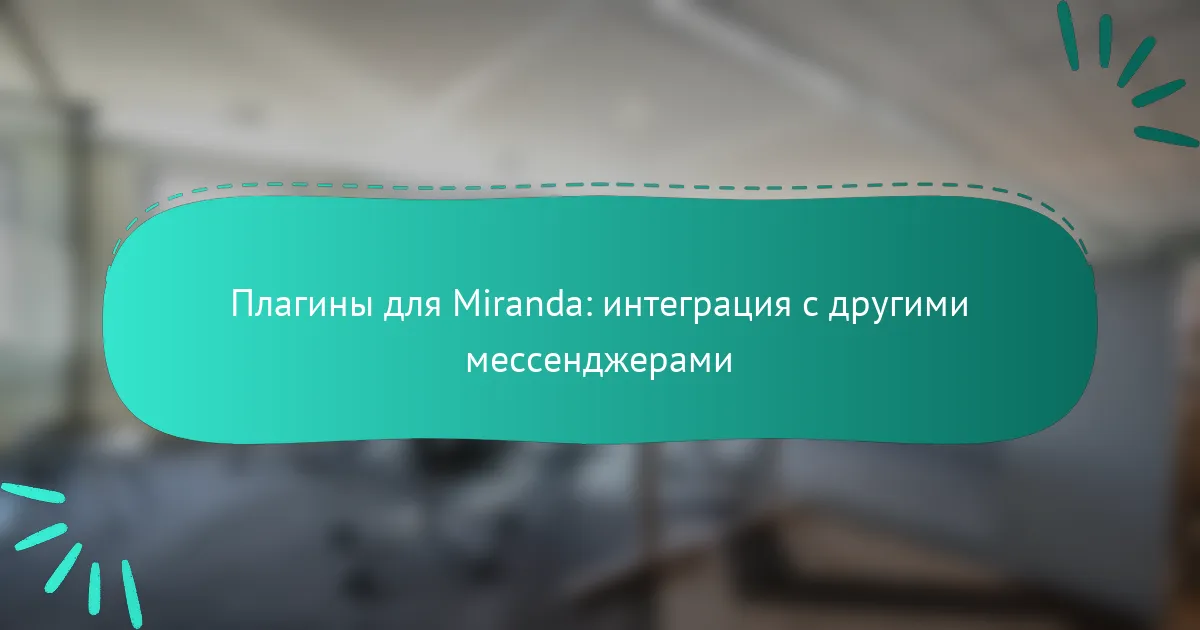 Плагины для Miranda: интеграция с другими мессенджерами